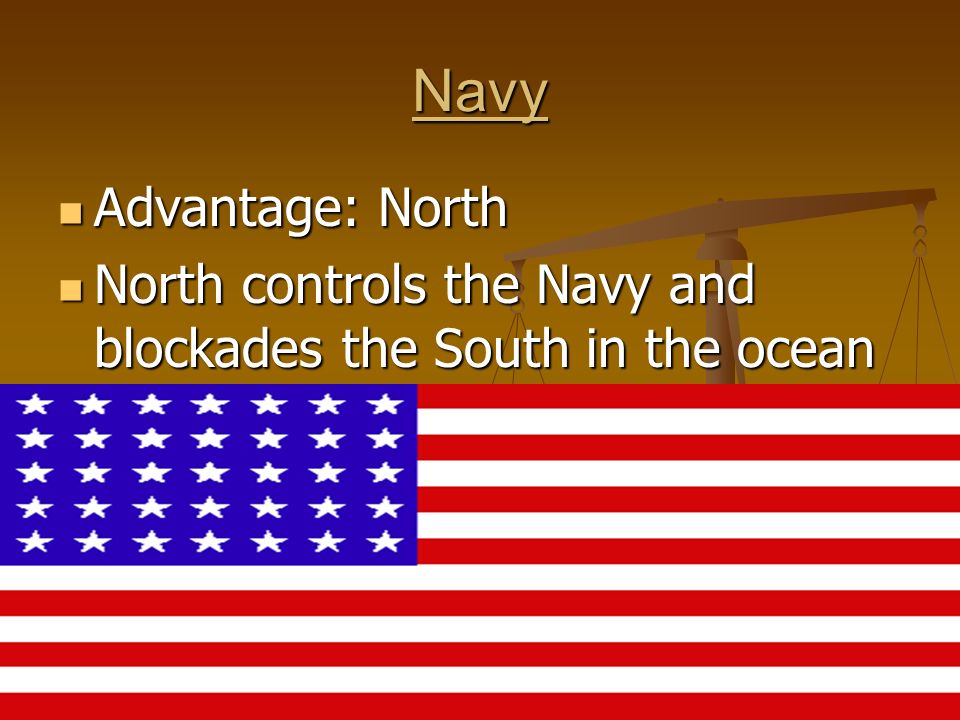 Navy

Advantage: North

North controls the Navy and blockades the South in the ocean